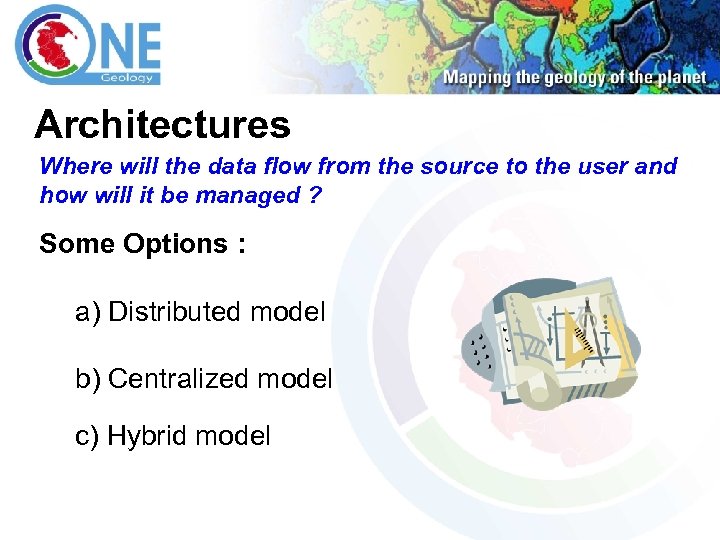 ONE
Geology

Mapping the geology of the planet

Architectures

Where will the data flow from the source to the user and how will it be managed ?

Some Options :

a) Distributed model

b) Centralized model

c) Hybrid model